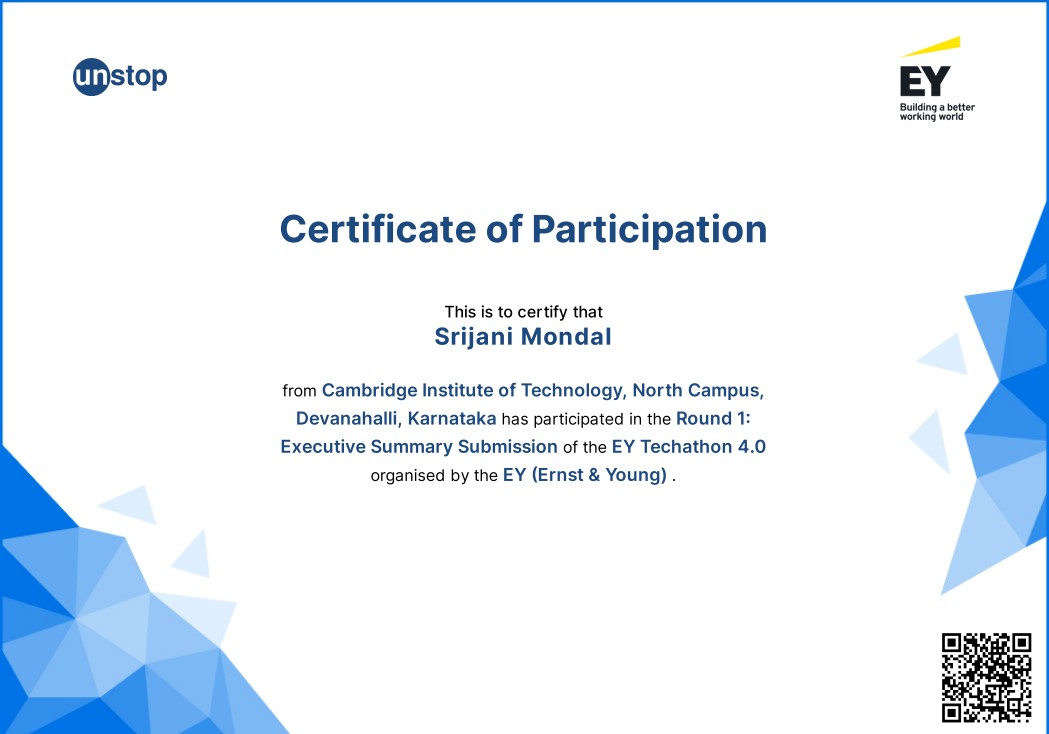 unstop

EY
Building a better working world

Certificate of Participation

This is to certify that
Srijani Mondal

from Cambridge Institute of Technology, North Campus, Devanahalli, Karnataka has participated in the Round 1: Executive Summary Submission of the EY Techathon 4.0 organised by the EY (Ernst & Young) .